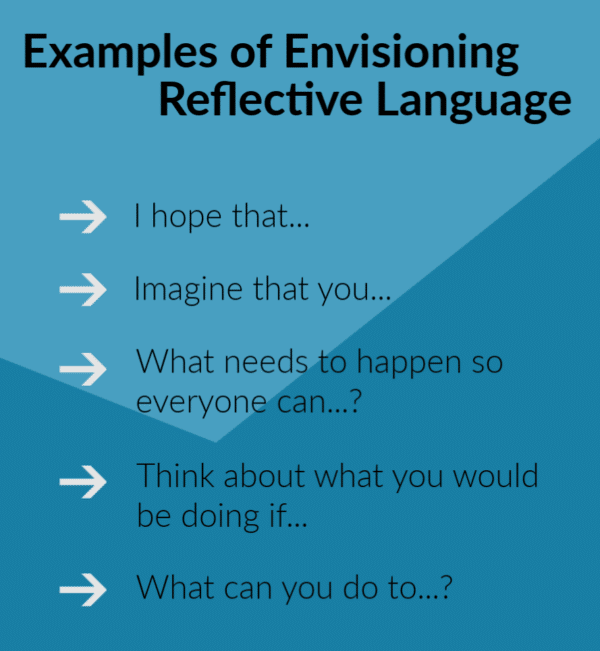 Examples of Envisioning Reflective Language

→ I hope that...

→ Imagine that you...

→ What needs to happen so everyone can...?

→ Think about what you would be doing if...

→ What can you do to...?